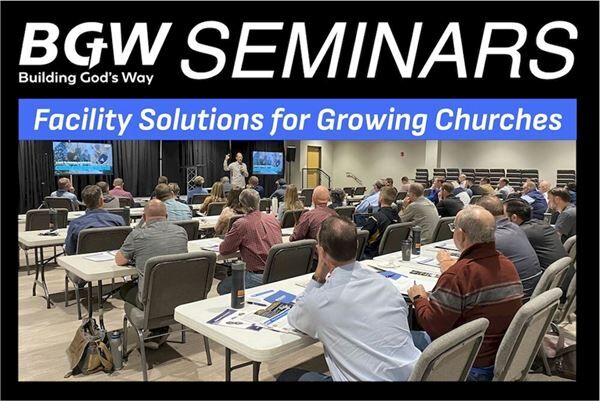 BGW SEMINARS
Building God's Way

Facility Solutions for Growing Churches